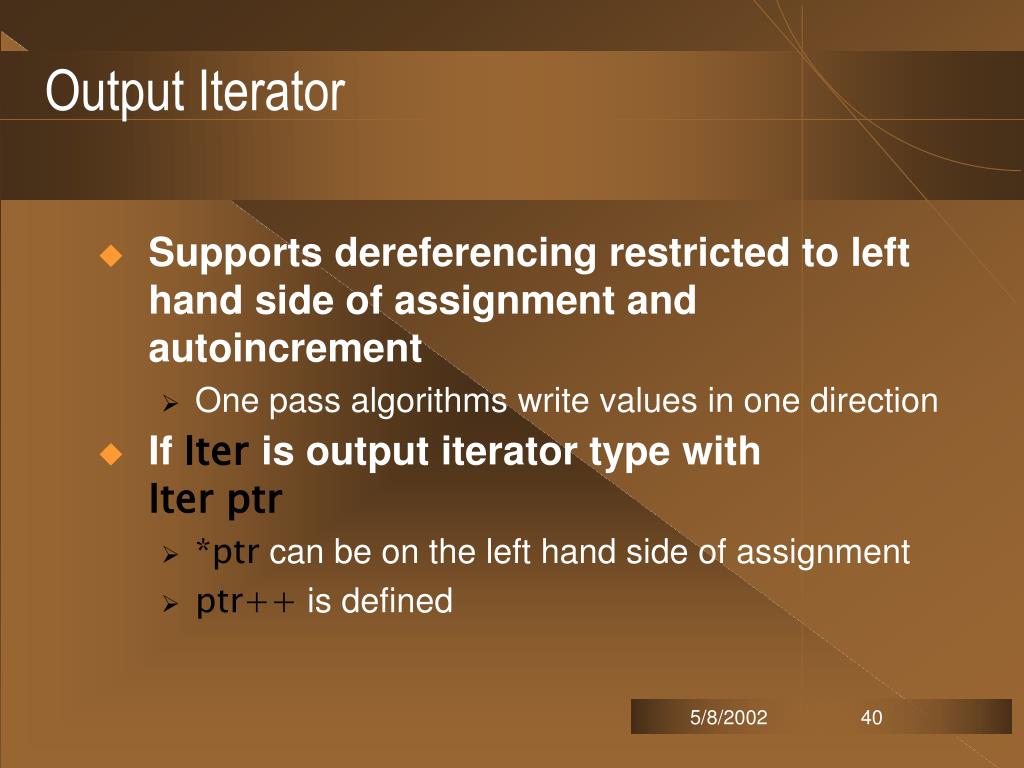 Output Iterator

Supports dereferencing restricted to left hand side of assignment and autoincrement

One pass algorithms write values in one direction

If Iter is output iterator type with Iter ptr

*ptr can be on the left hand side of assignment

ptr++ is defined

5/8/2002 40